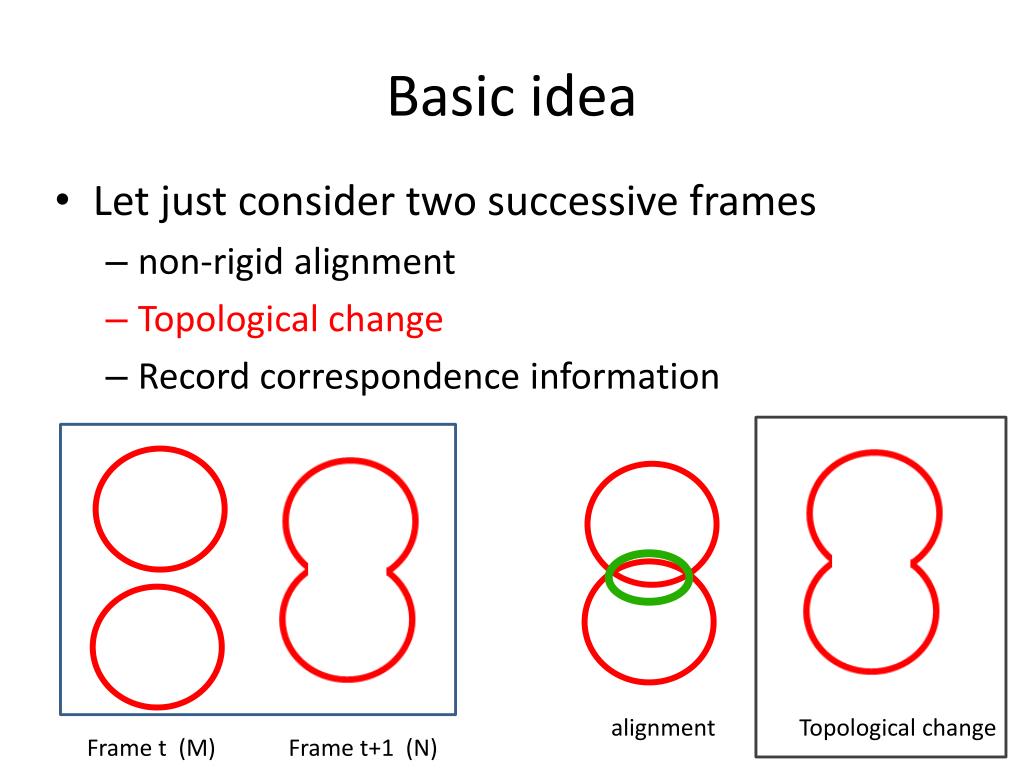 Basic idea

• Let just consider two successive frames
  – non-rigid alignment
  – Topological change
  – Record correspondence information

Frame t (M)

Frame t+1 (N)

alignment

Topological change